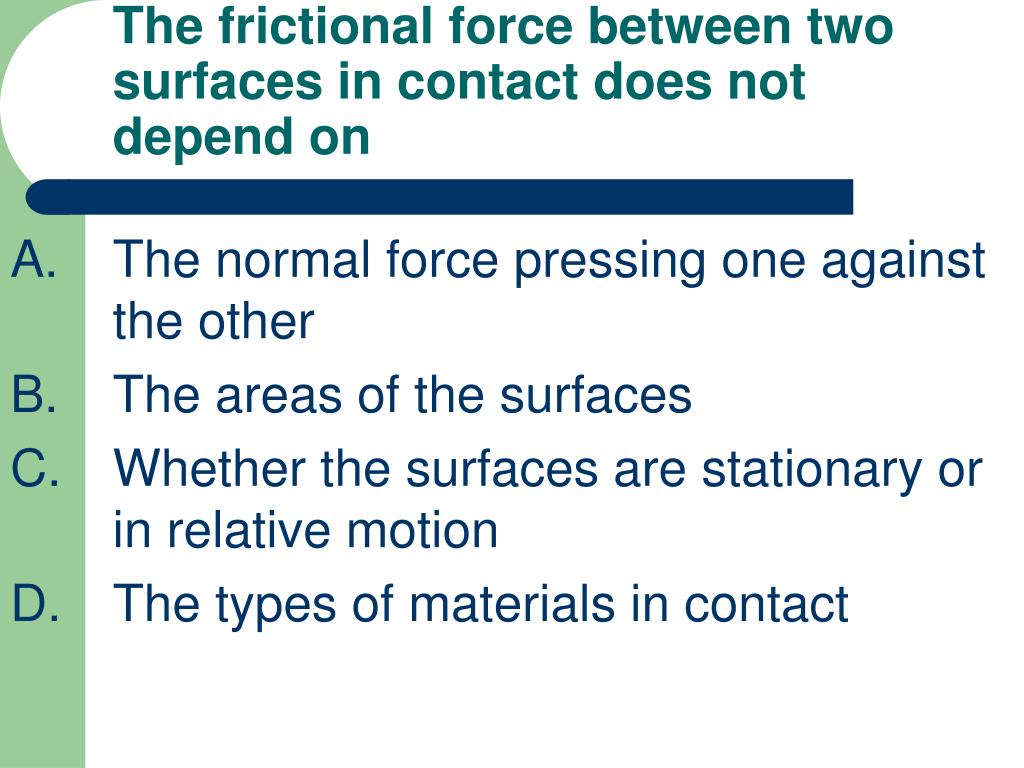 The frictional force between two surfaces in contact does not depend on

A. The normal force pressing one against the other
B. The areas of the surfaces
C. Whether the surfaces are stationary or in relative motion
D. The types of materials in contact